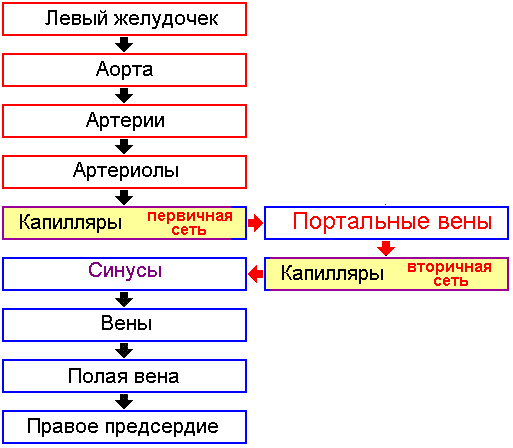 Левый желудочек

Аорта

Артерии

Артериолы

Капилляры первичная сеть

Портальные вены

Капилляры вторичная сеть

Синусы

Вены

Полая вена

Правое предсердие